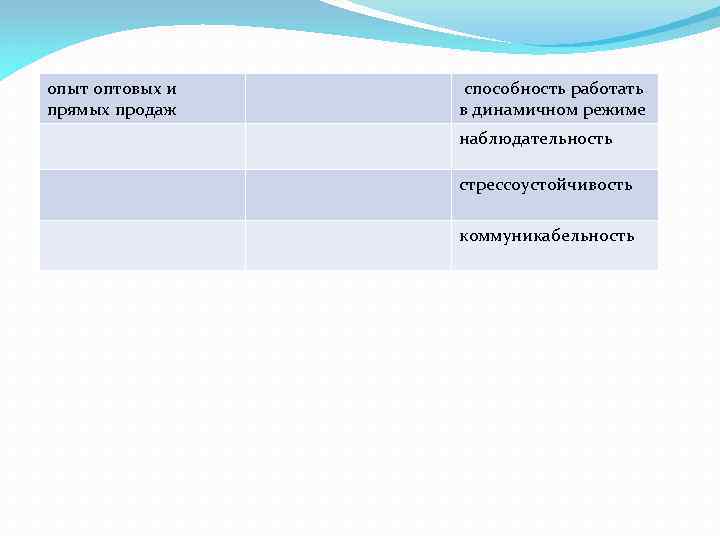 | опыт оптовых и прямых продаж | | способность работать в динамичном режиме |
|---|---|---|
| | | наблюдательность |
| | | стрессоустойчивость |
| | | коммуникабельность |